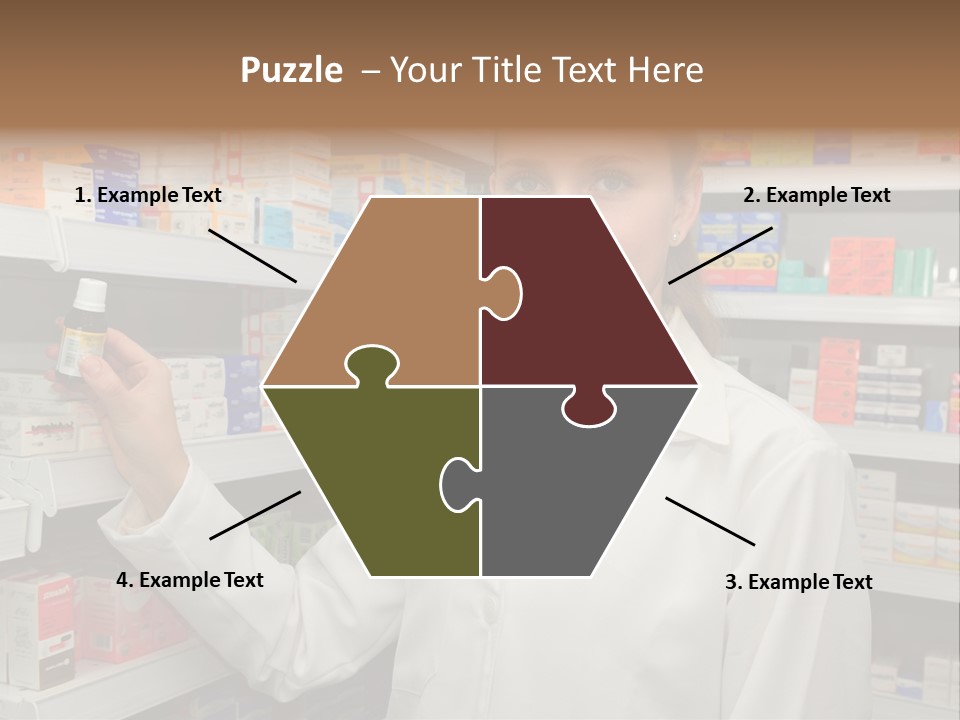 Puzzle – Your Title Text Here

1. Example Text

2. Example Text

4. Example Text

3. Example Text